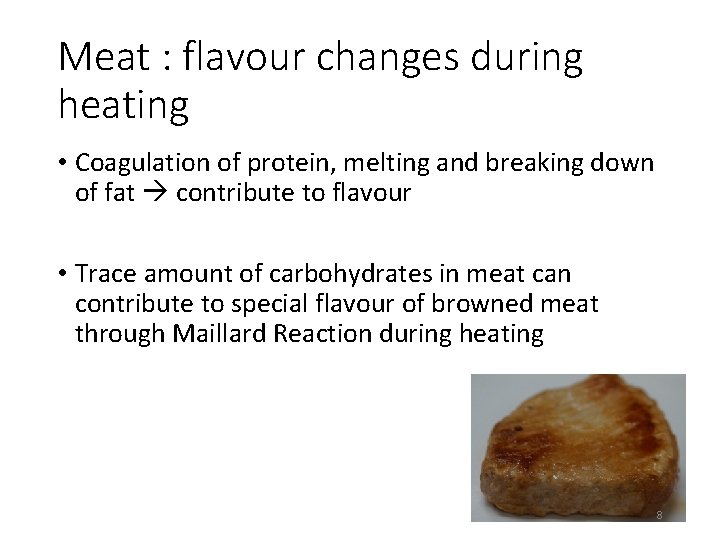 Meat : flavour changes during heating

• Coagulation of protein, melting and breaking down of fat → contribute to flavour

• Trace amount of carbohydrates in meat can contribute to special flavour of browned meat through Maillard Reaction during heating

8